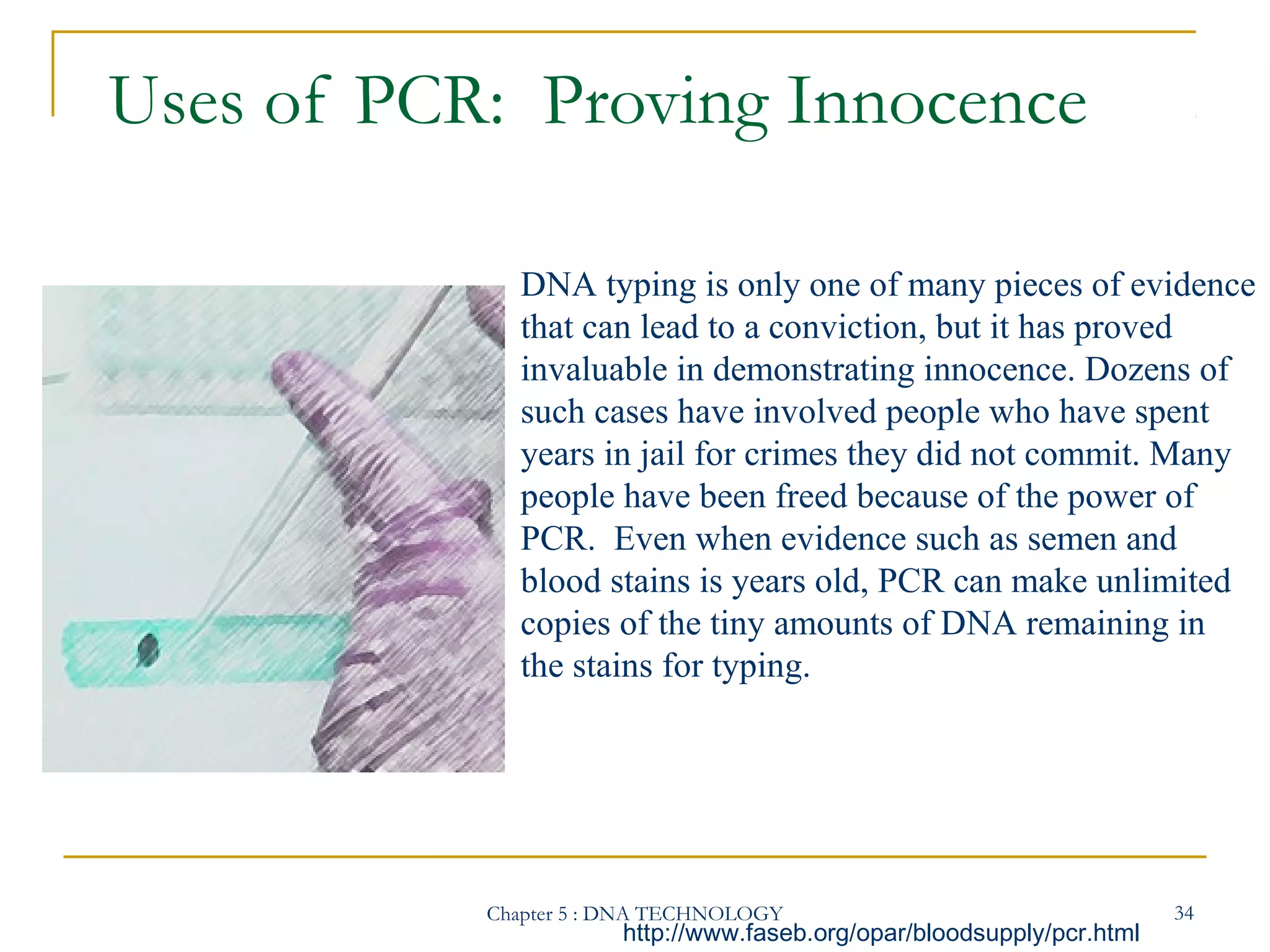 Uses of PCR:  Proving Innocence

DNA typing is only one of many pieces of evidence that can lead to a conviction, but it has proved invaluable in demonstrating innocence. Dozens of such cases have involved people who have spent years in jail for crimes they did not commit. Many people have been freed because of the power of PCR.  Even when evidence such as semen and blood stains is years old, PCR can make unlimited copies of the tiny amounts of DNA remaining in the stains for typing.

Chapter 5 : DNA TECHNOLOGY

34

http://www.faseb.org/opar/bloodsupply/pcr.html